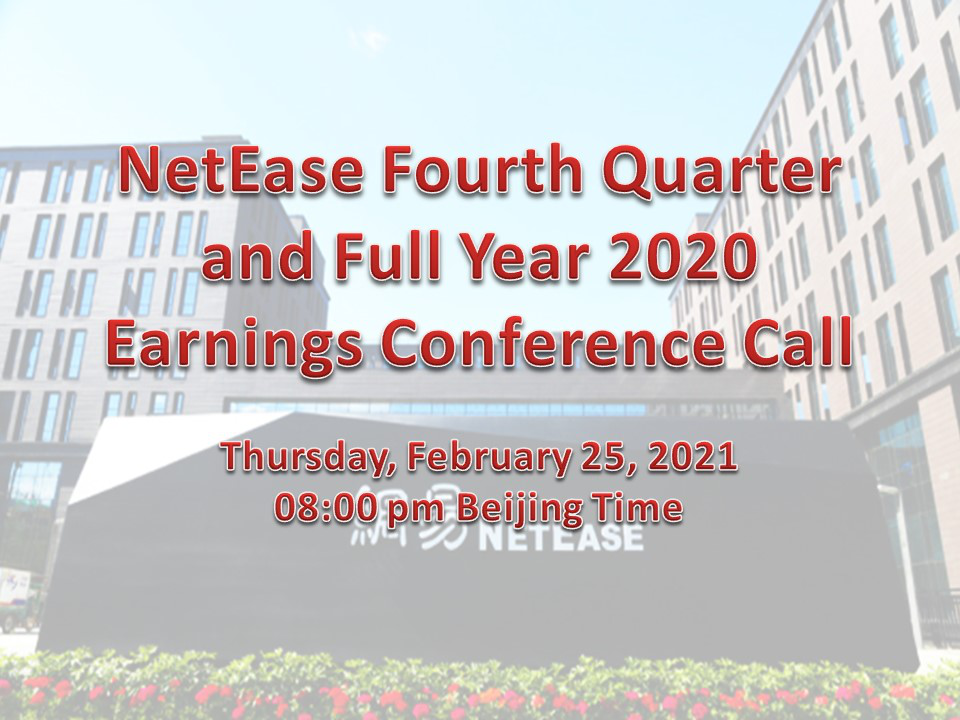 NetEase Fourth Quarter and Full Year 2020 Earnings Conference Call

Thursday, February 25, 2021
08:00 pm Beijing Time

網易 NETEASE